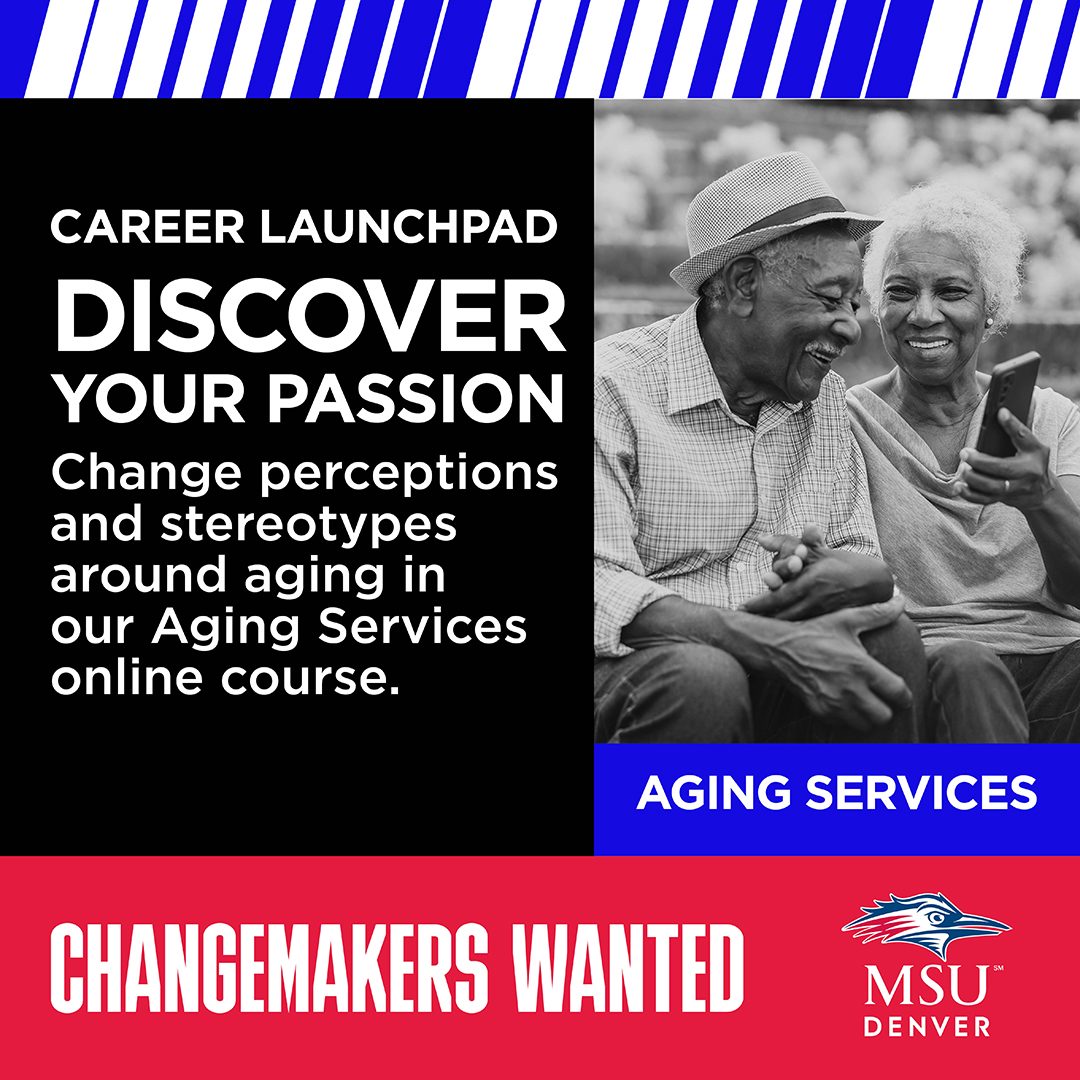 CAREER LAUNCHPAD

DISCOVER YOUR PASSION

Change perceptions and stereotypes around aging in our Aging Services online course.

AGING SERVICES

CHANGEMAKERS WANTED

MSU℠
DENVER